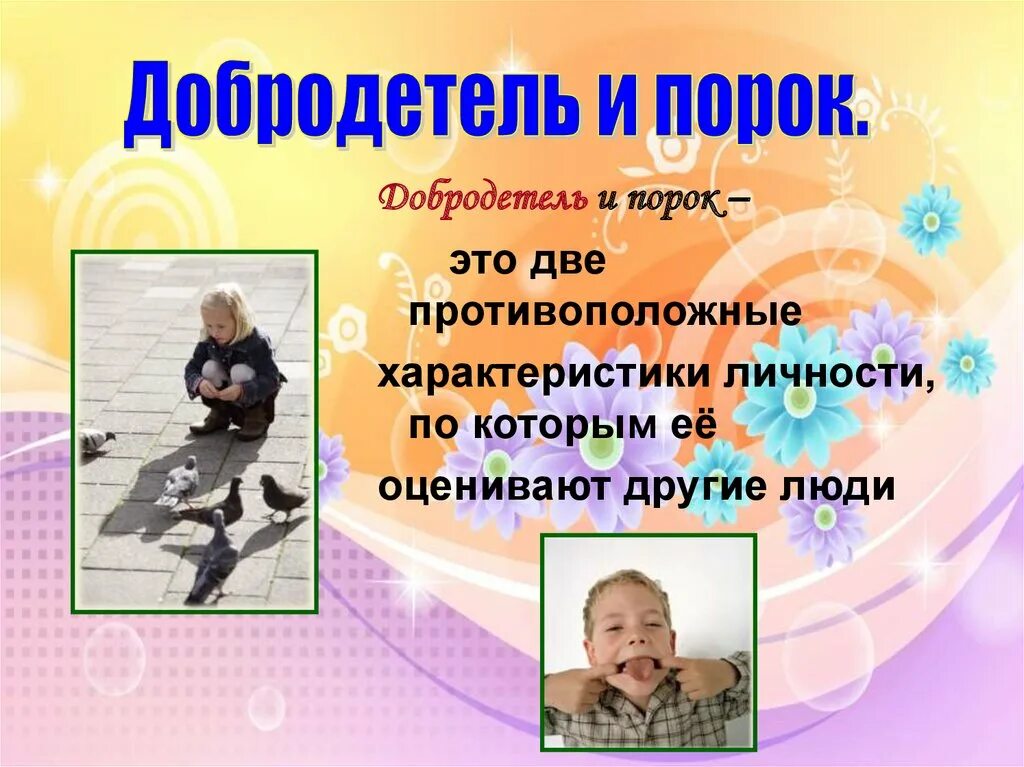 Добродетель и порок.

Добродетель и порок –

это две противоположные характеристики личности, по которым её оценивают другие люди